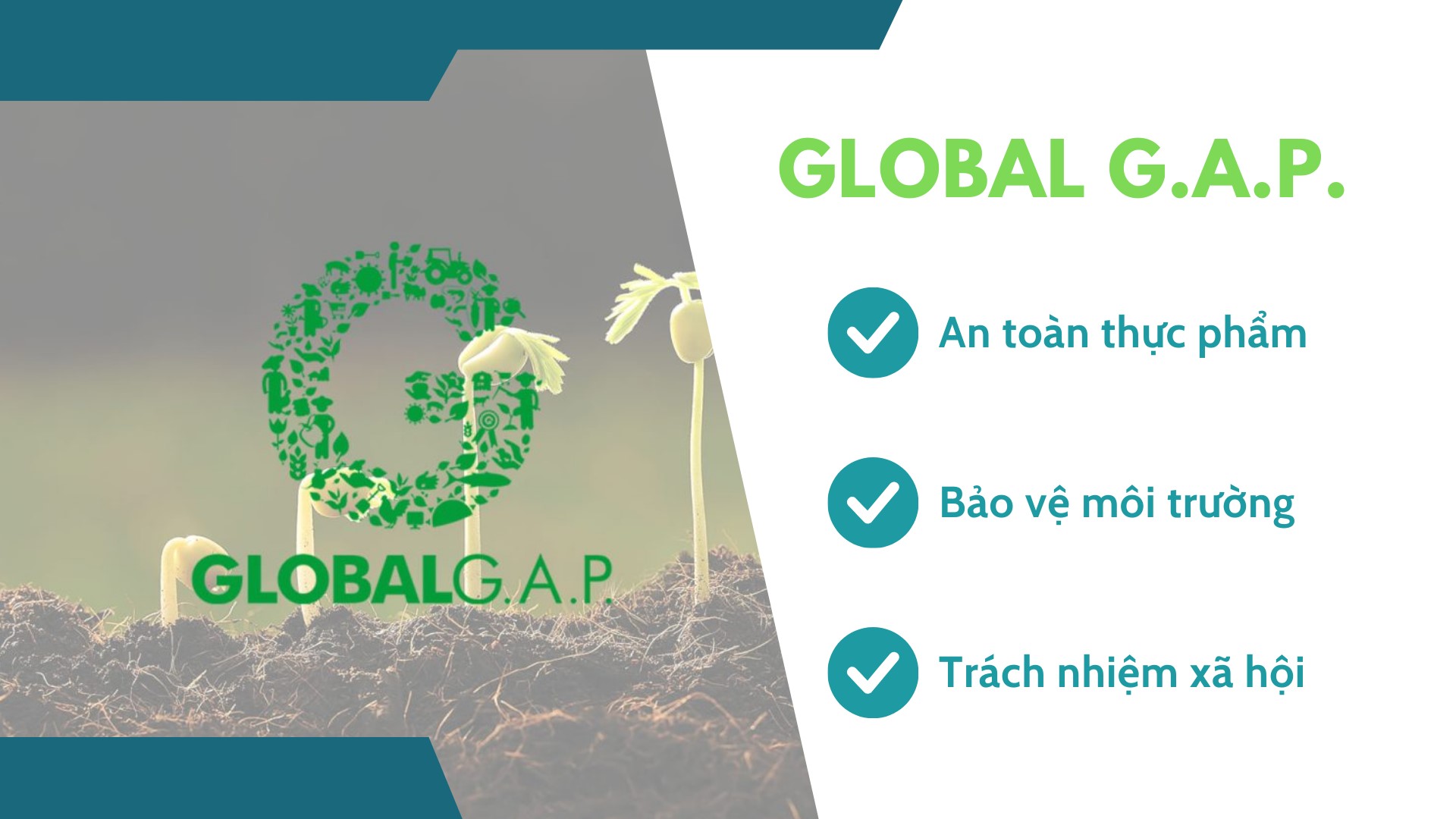 GLOBALG.A.P.

GLOBAL G.A.P.

An toàn thực phẩm

Bảo vệ môi trường

Trách nhiệm xã hội